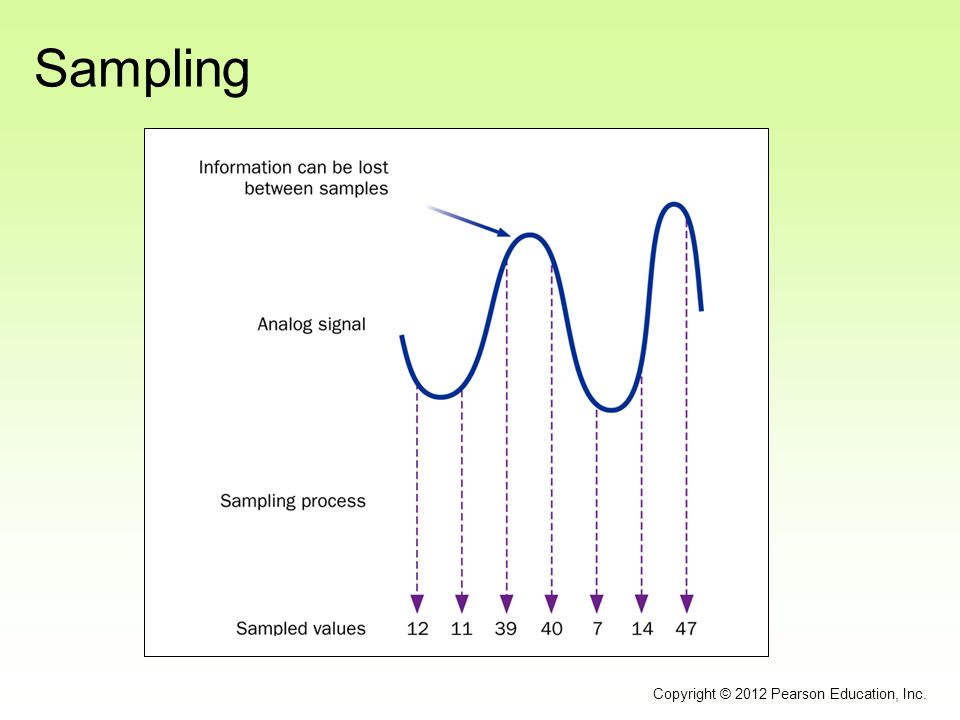 Sampling

Information can be lost between samples

Analog signal

Sampling process

Sampled values 12 11 39 40 7 14 47

Copyright © 2012 Pearson Education, Inc.